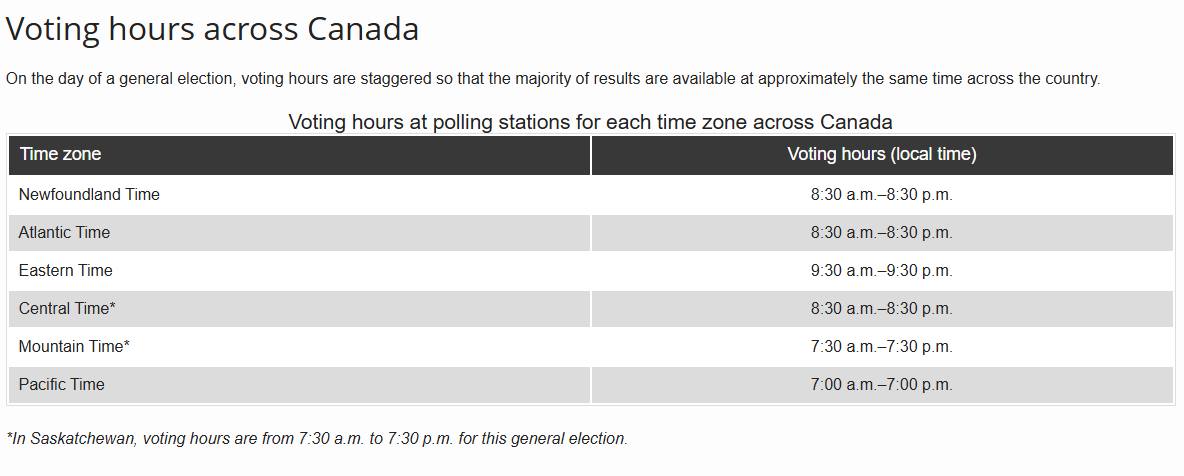 Voting hours across Canada

On the day of a general election, voting hours are staggered so that the majority of results are available at approximately the same time across the country.

Voting hours at polling stations for each time zone across Canada

| Time zone | Voting hours (local time) |
|---|---|
| Newfoundland Time | 8:30 a.m.–8:30 p.m. |
| Atlantic Time | 8:30 a.m.–8:30 p.m. |
| Eastern Time | 9:30 a.m.–9:30 p.m. |
| Central Time* | 8:30 a.m.–8:30 p.m. |
| Mountain Time* | 7:30 a.m.–7:30 p.m. |
| Pacific Time | 7:00 a.m.–7:00 p.m. |

*In Saskatchewan, voting hours are from 7:30 a.m. to 7:30 p.m. for this general election.